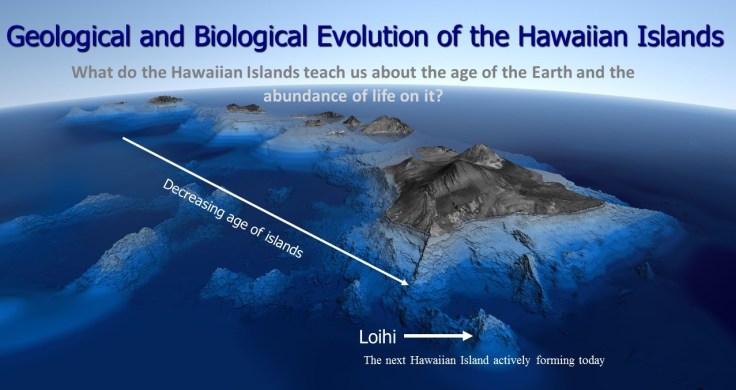 Geological and Biological Evolution of the Hawaiian Islands

What do the Hawaiian Islands teach us about the age of the Earth and the abundance of life on it?

Decreasing age of islands

Loihi

The next Hawaiian Island actively forming today